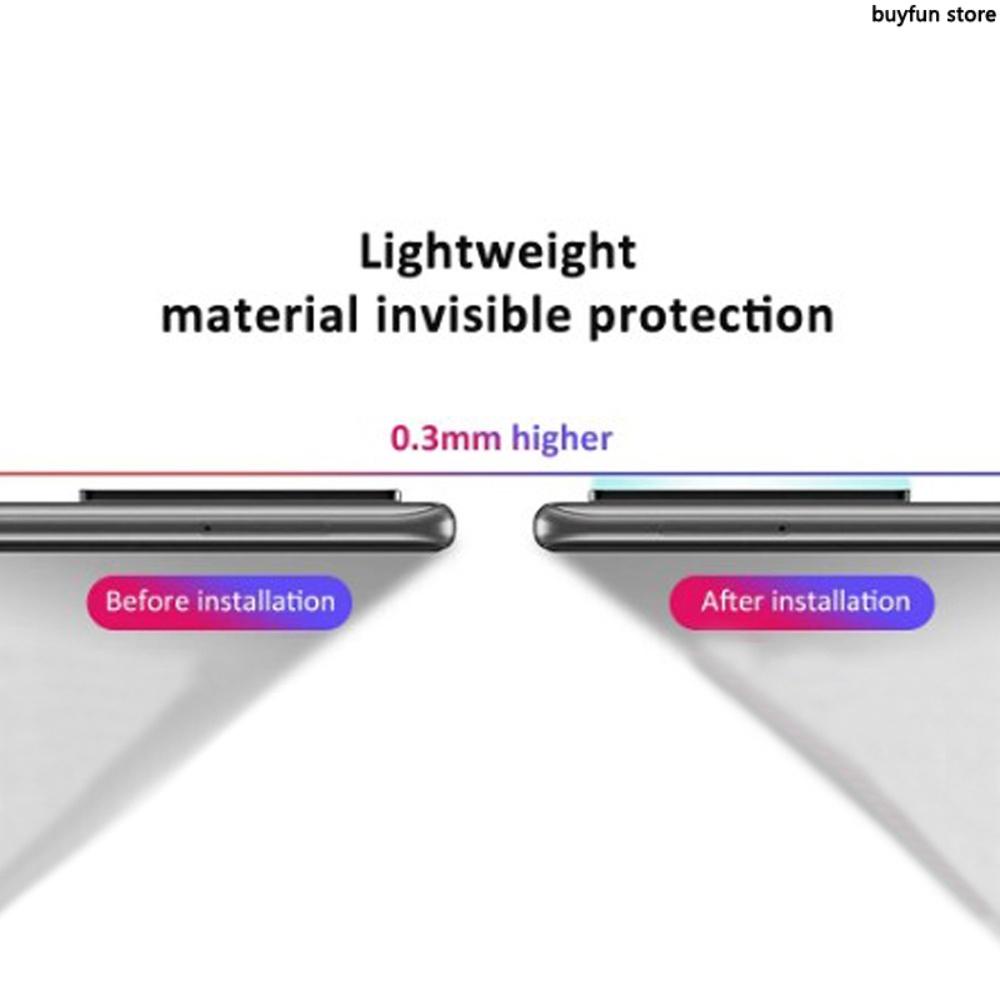 buyfun store

Lightweight
material invisible protection

0.3mm higher

Before installation

After installation